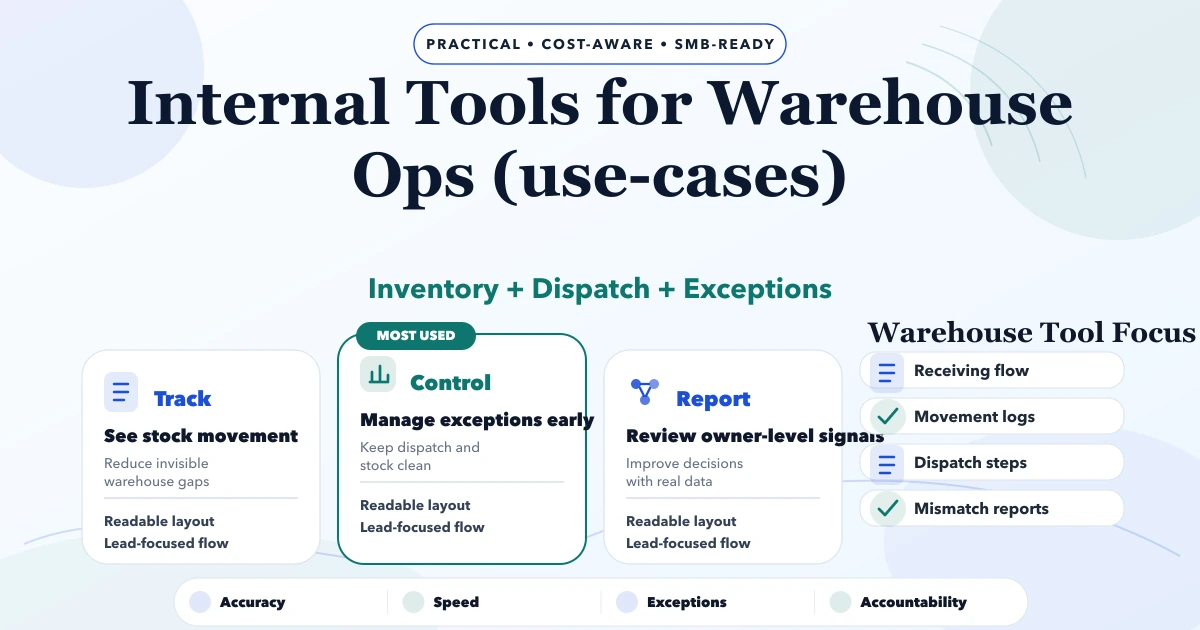 PRACTICAL • COST-AWARE • SMB-READY

Internal Tools for Warehouse Ops (use-cases)

Inventory + Dispatch + Exceptions

Track
See stock movement
Reduce invisible warehouse gaps
Readable layout
Lead-focused flow

MOST USED
Control
Manage exceptions early
Keep dispatch and stock clean
Readable layout
Lead-focused flow

Report
Review owner-level signals
Improve decisions with real data
Readable layout
Lead-focused flow

Warehouse Tool Focus
Receiving flow
Movement logs
Dispatch steps
Mismatch reports

Accuracy
Speed
Exceptions
Accountability